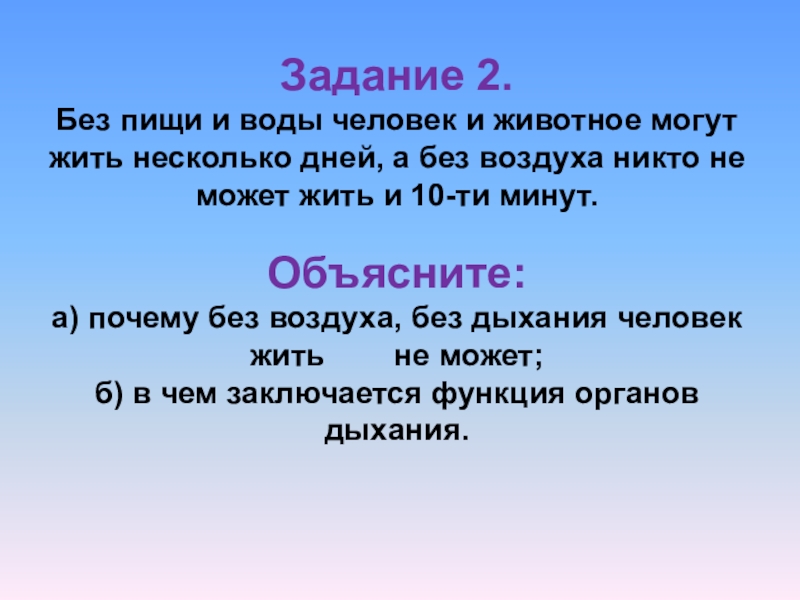 Задание 2.

Без пищи и воды человек и животное могут жить несколько дней, а без воздуха никто не может жить и 10-ти минут.

Объясните:

а) почему без воздуха, без дыхания человек жить не может;
б) в чем заключается функция органов дыхания.